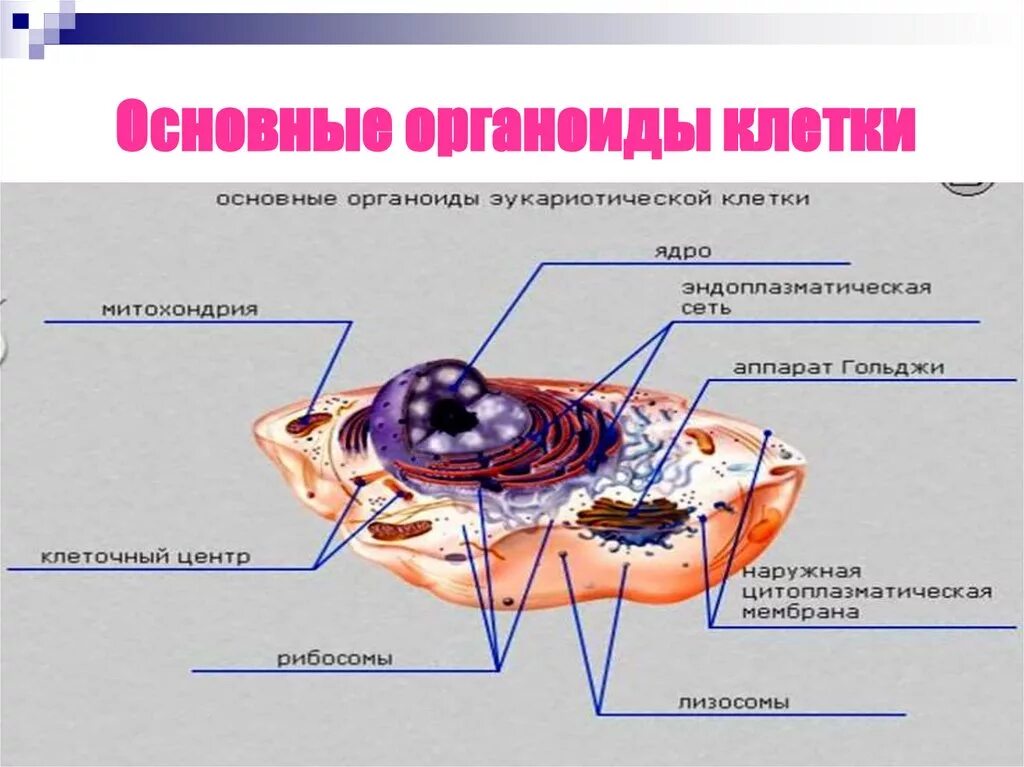 Основные органоиды клетки

основные органоиды эукариотической клетки

ядро

эндоплазматическая сеть

митохондрия

аппарат Гольджи

клеточный центр

наружная цитоплазматическая мембрана

рибосомы

лизосомы